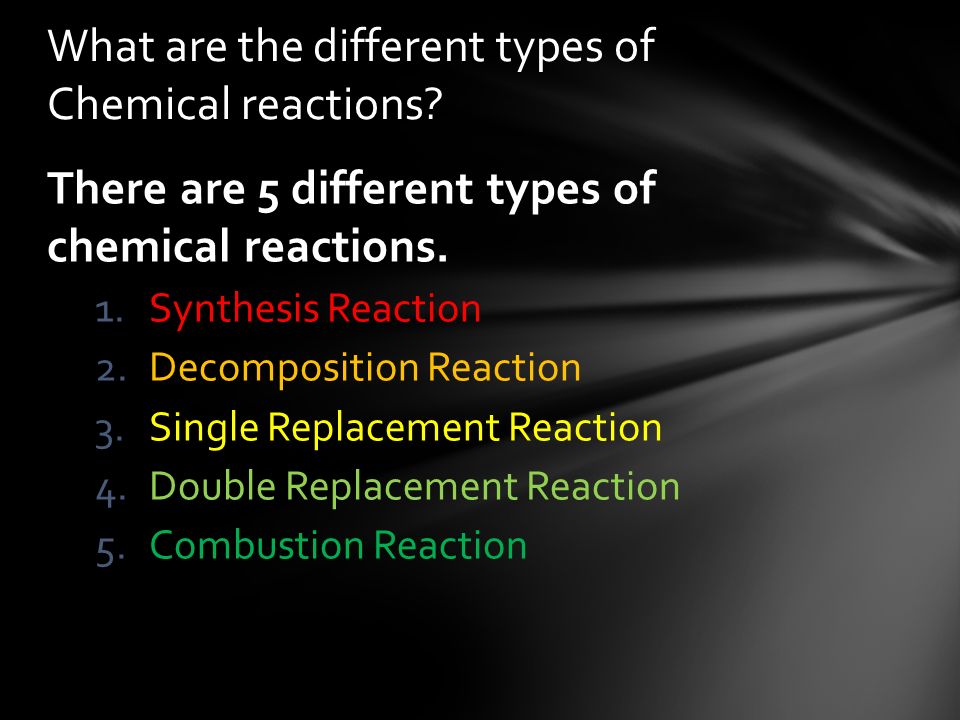 What are the different types of Chemical reactions?

There are 5 different types of chemical reactions.

1. Synthesis Reaction
2. Decomposition Reaction
3. Single Replacement Reaction
4. Double Replacement Reaction
5. Combustion Reaction